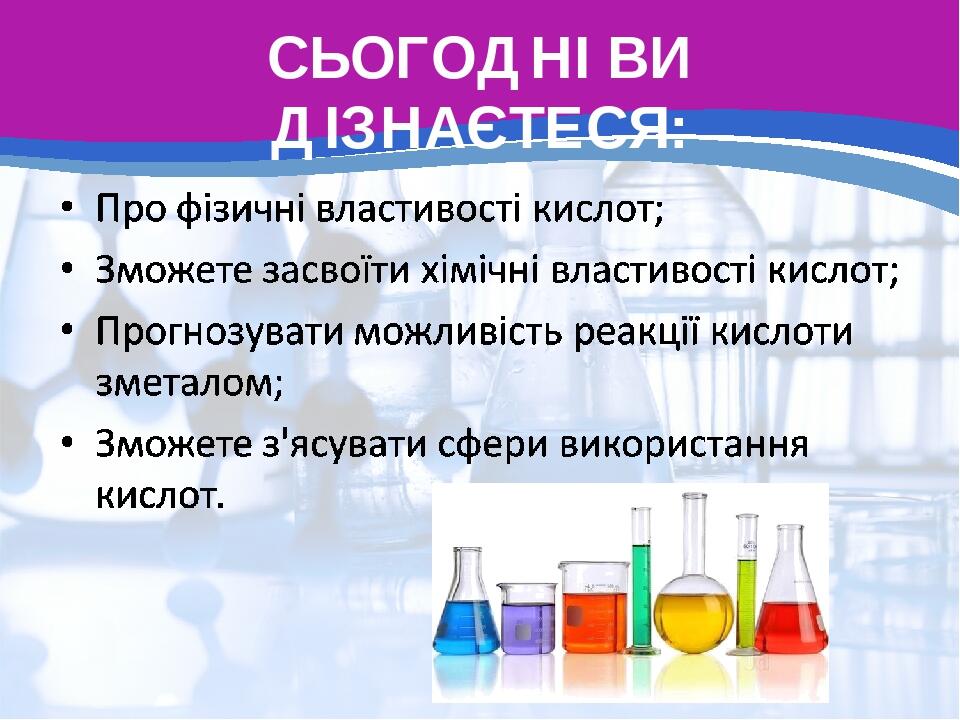 СЬОГОДНІ ВИ ДІЗНАЄТЕСЯ:

• Про фізичні властивості кислот;

• Зможете засвоїти хімічні властивості кислот;

• Прогнозувати можливість реакції кислоти зметалом;

• Зможете з'ясувати сфери використання кислот.